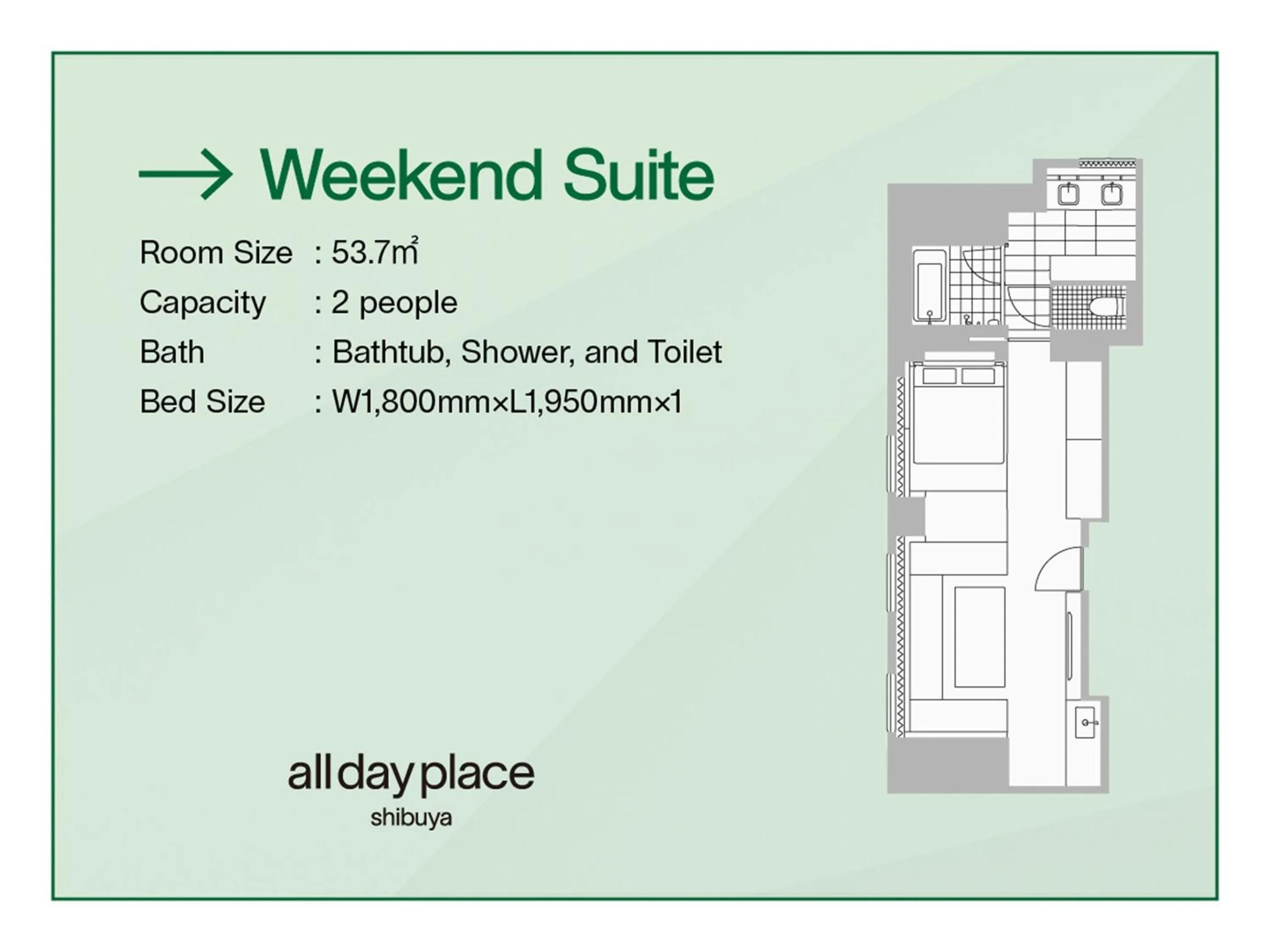 → Weekend Suite

Room Size : 53.7㎡
Capacity : 2 people
Bath : Bathtub, Shower, and Toilet
Bed Size : W1,800mm×L1,950mm×1

all day place
shibuya